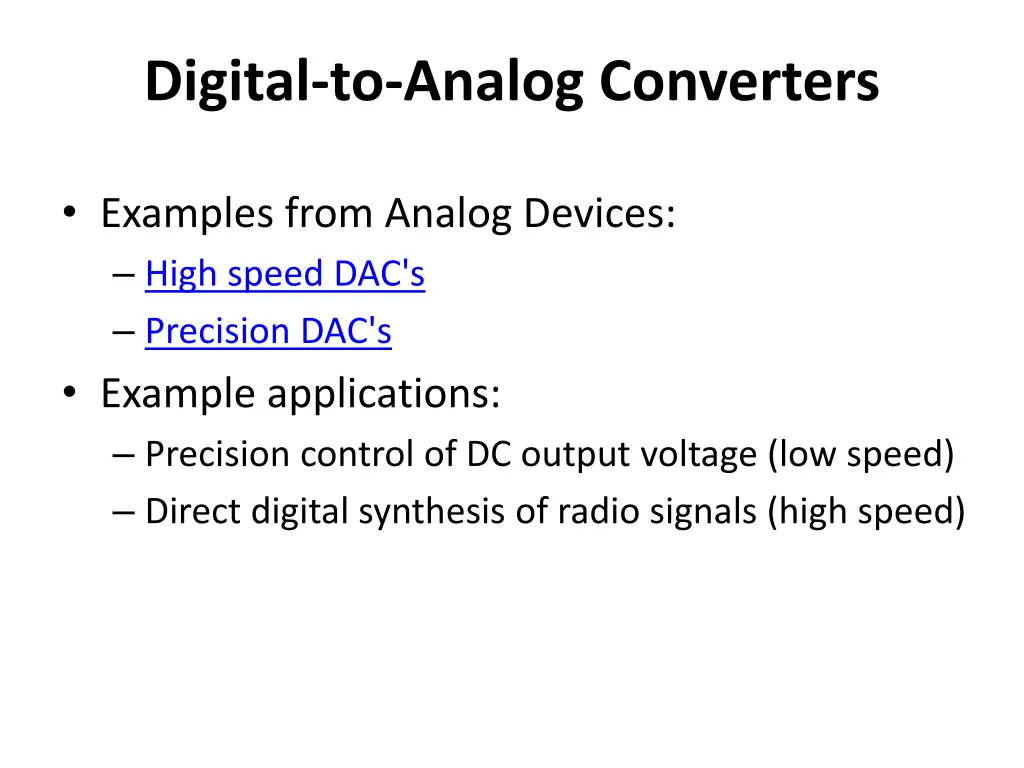 Digital-to-Analog Converters

• Examples from Analog Devices:
– High speed DAC's
– Precision DAC's
• Example applications:
– Precision control of DC output voltage (low speed)
– Direct digital synthesis of radio signals (high speed)